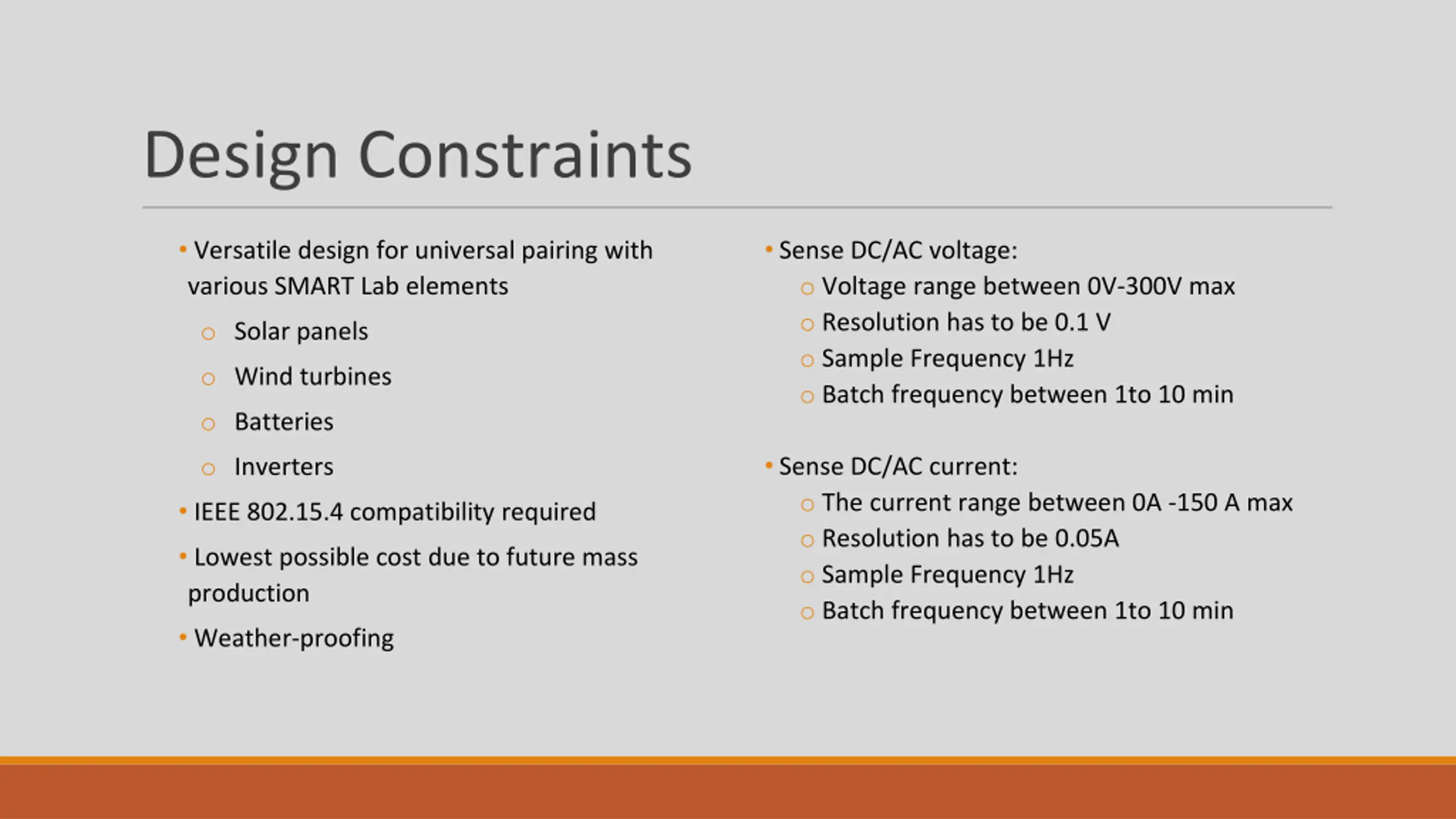 Design Constraints

• Versatile design for universal pairing with various SMART Lab elements
  ○ Solar panels
  ○ Wind turbines
  ○ Batteries
  ○ Inverters
• IEEE 802.15.4 compatibility required
• Lowest possible cost due to future mass production
• Weather-proofing

• Sense DC/AC voltage:
  ○ Voltage range between 0V-300V max
  ○ Resolution has to be 0.1 V
  ○ Sample Frequency 1Hz
  ○ Batch frequency between 1to 10 min

• Sense DC/AC current:
  ○ The current range between 0A -150 A max
  ○ Resolution has to be 0.05A
  ○ Sample Frequency 1Hz
  ○ Batch frequency between 1to 10 min